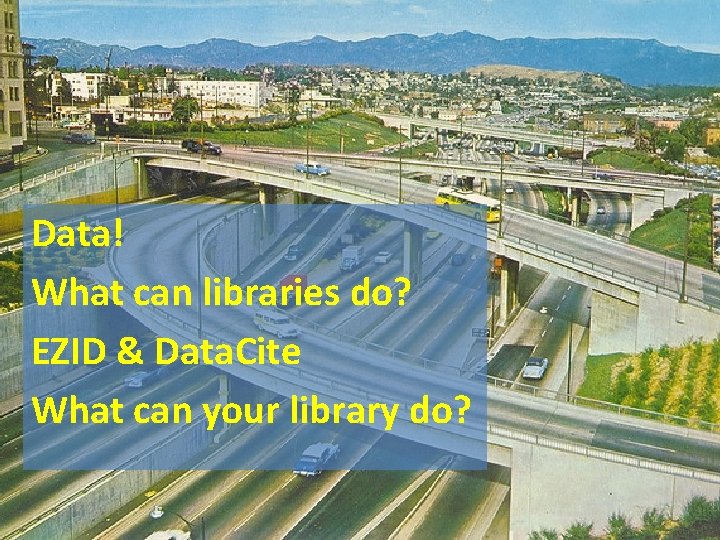 Data!

What can libraries do?

EZID & DataCite

What can your library do?